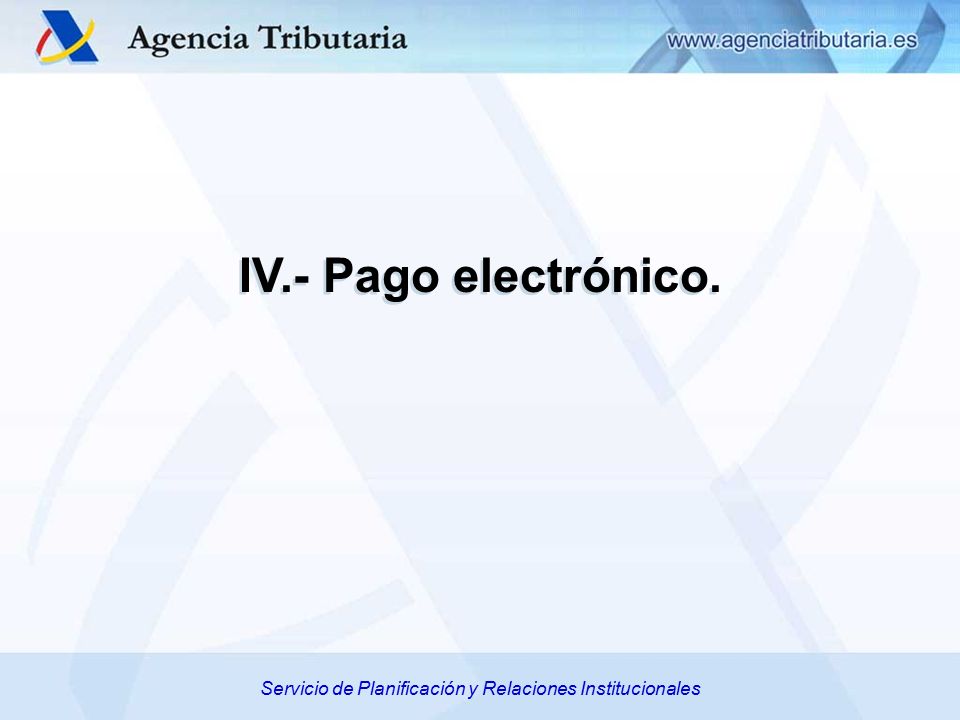 Agencia Tributaria

www.agenciatributaria.es

IV.- Pago electrónico.

Servicio de Planificación y Relaciones Institucionales